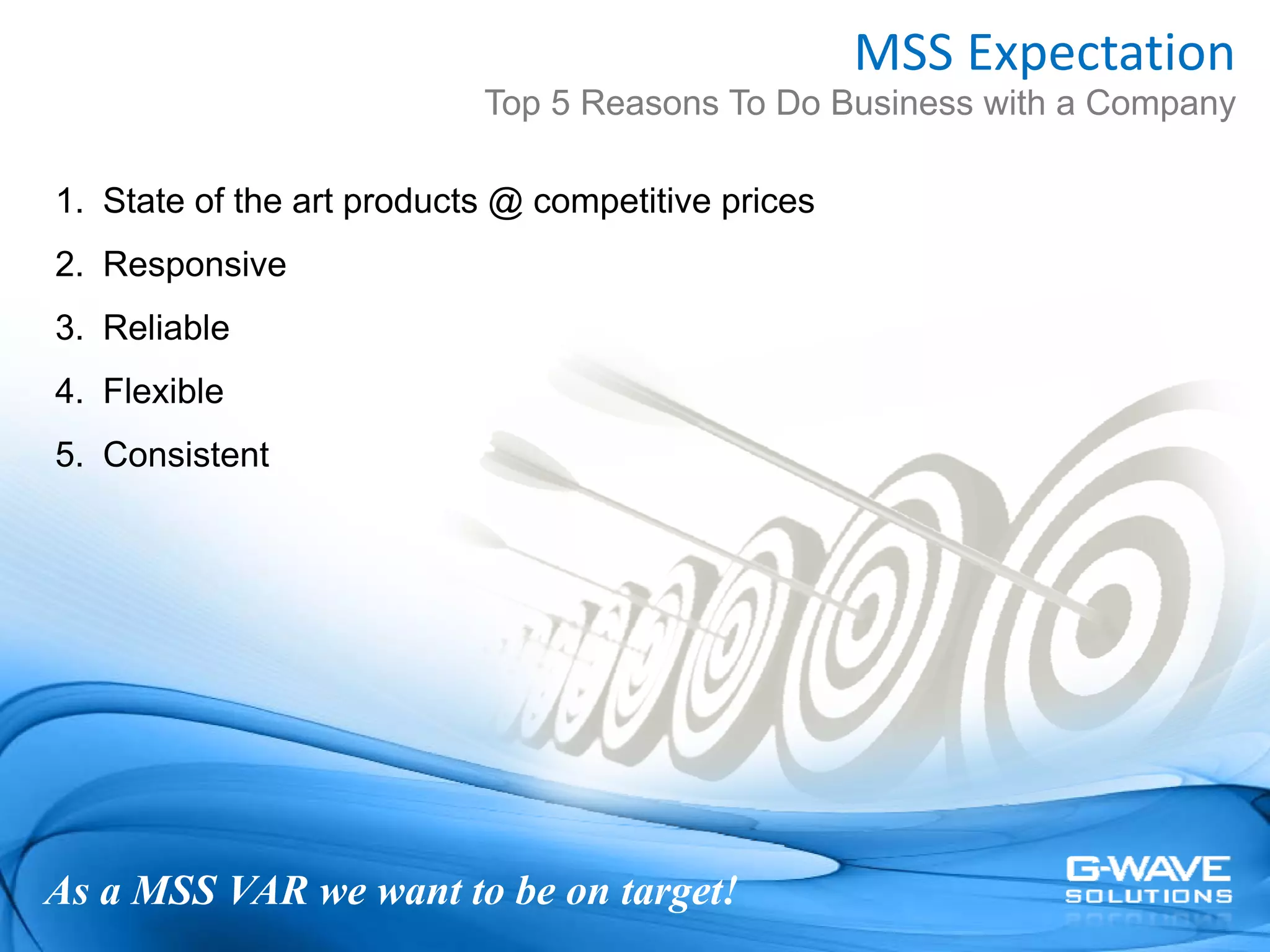 MSS Expectation
Top 5 Reasons To Do Business with a Company

1. State of the art products @ competitive prices
2. Responsive
3. Reliable
4. Flexible
5. Consistent

As a MSS VAR we want to be on target!

G-WAVE
SOLUTIONS